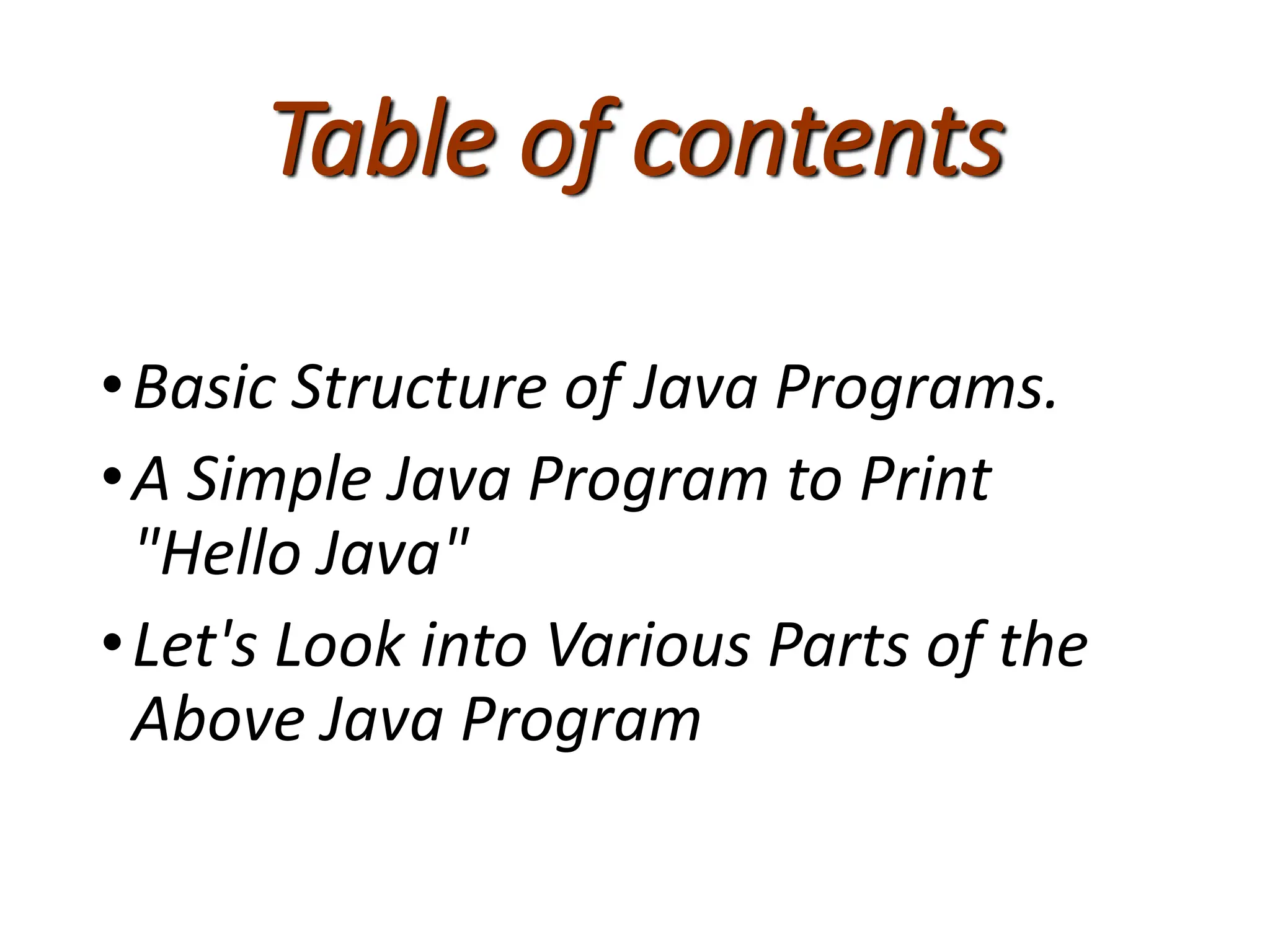 Table of contents

• Basic Structure of Java Programs.
• A Simple Java Program to Print "Hello Java"
• Let's Look into Various Parts of the Above Java Program